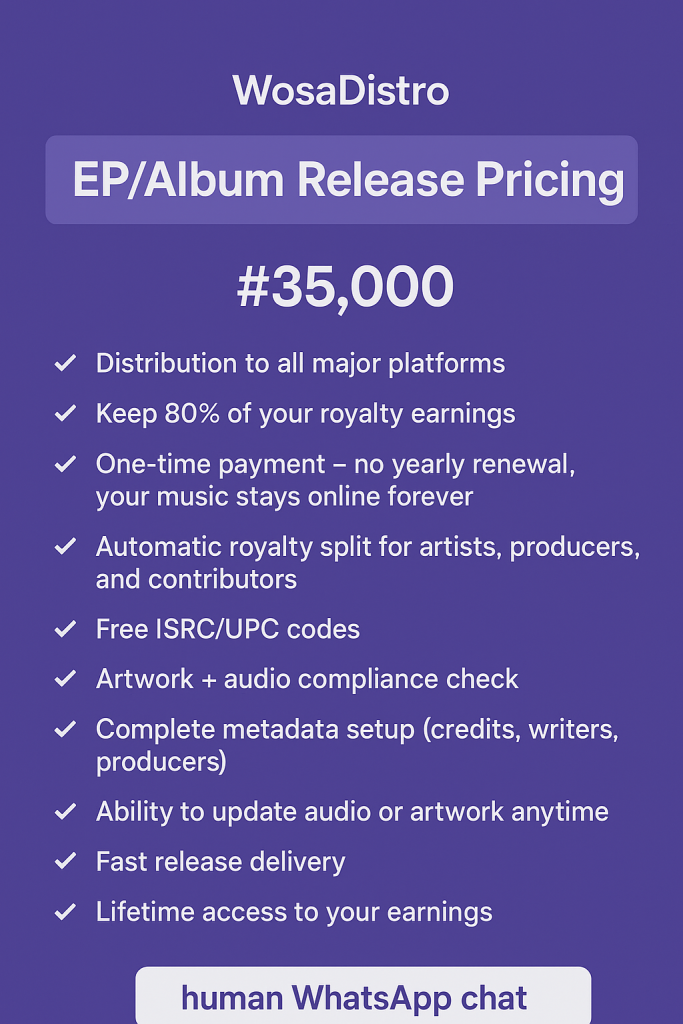 WosaDistro

EP/Album Release Pricing

#35,000

✓ Distribution to all major platforms
✓ Keep 80% of your royalty earnings
✓ One-time payment – no yearly renewal, your music stays online forever
✓ Automatic royalty split for artists, producers, and contributors
✓ Free ISRC/UPC codes
✓ Artwork + audio compliance check
✓ Complete metadata setup (credits, writers, producers)
✓ Ability to update audio or artwork anytime
✓ Fast release delivery
✓ Lifetime access to your earnings

human WhatsApp chat